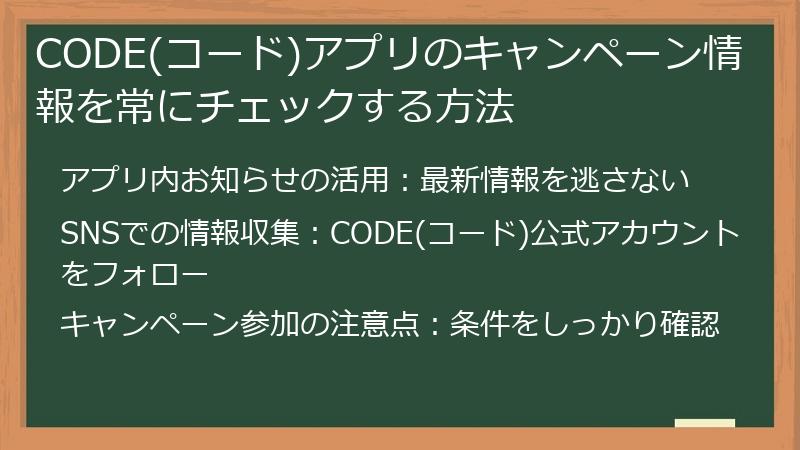 CODE(コード)アプリのキャンペーン情報を常にチェックする方法

アプリ内お知らせの活用：最新情報を逃さない

SNSでの情報収集：CODE(コード)公式アカウントをフォロー

キャンペーン参加の注意点：条件をしっかり確認